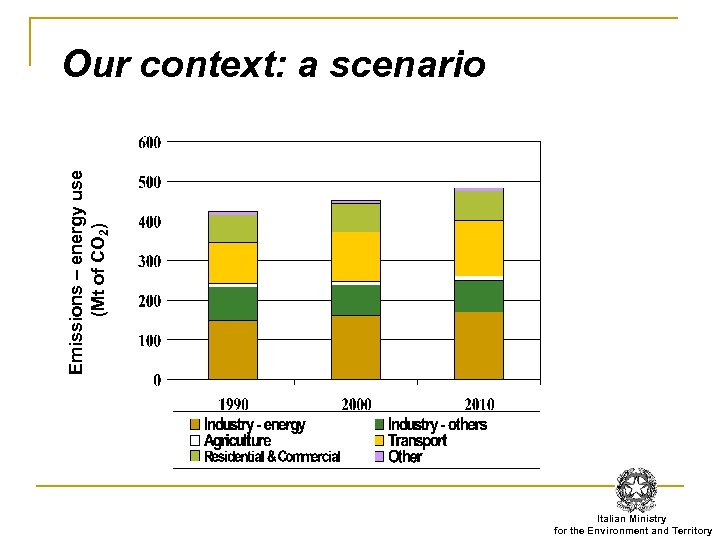 Our context: a scenario

Emissions – energy use (Mt of $CO_2$)

600
500
400
300
200
100
0

1990
2000
2010

Industry - energy
Industry - others
Agriculture
Transport
Residential & Commercial
Other

Italian Ministry
for the Environment and Territory